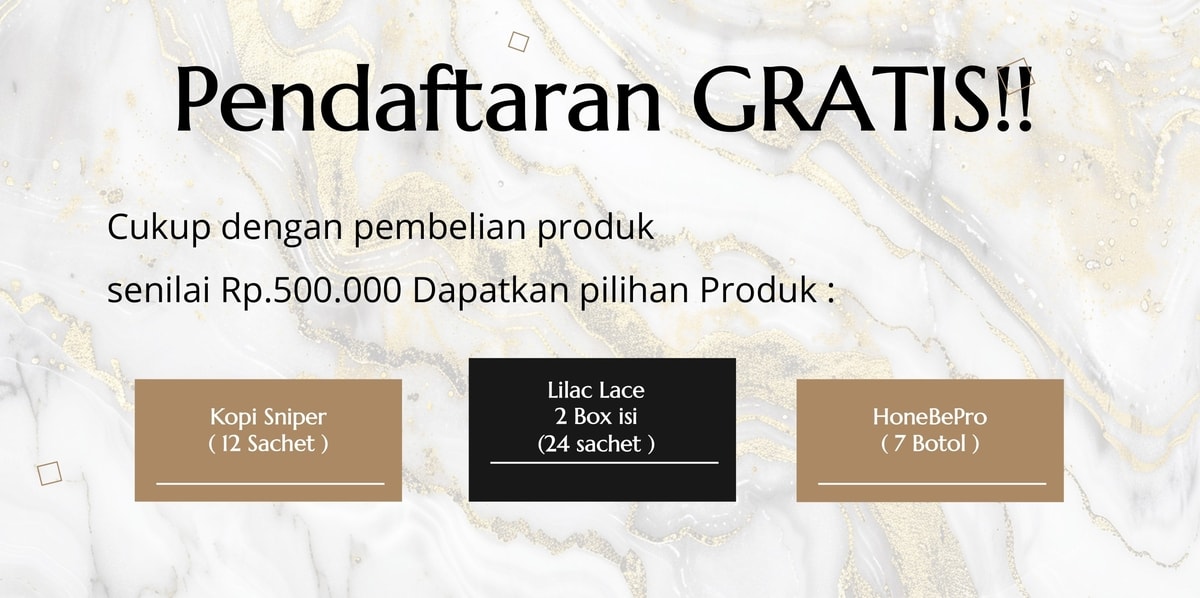 Pendaftaran GRATIS!!

Cukup dengan pembelian produk

senilai Rp.500.000 Dapatkan pilihan Produk :

Kopi Sniper
( 12 Sachet )

Lilac Lace
2 Box isi
(24 sachet )

HoneBePro
( 7 Botol )